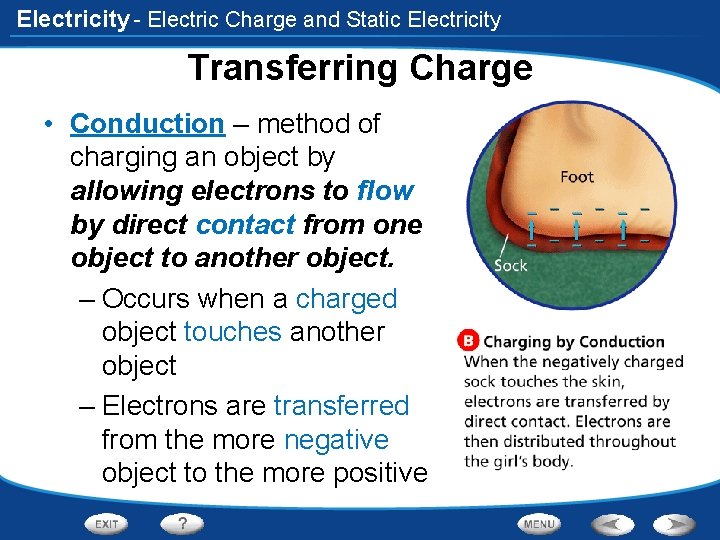 Electricity - Electric Charge and Static Electricity

Transferring Charge

• Conduction – method of charging an object by allowing electrons to flow by direct contact from one object to another object.

– Occurs when a charged object touches another object

– Electrons are transferred from the more negative object to the more positive

Foot

Sock

B Charging by Conduction
When the negatively charged sock touches the skin, electrons are transferred by direct contact. Electrons are then distributed throughout the girl's body.

EXIT ? MENU